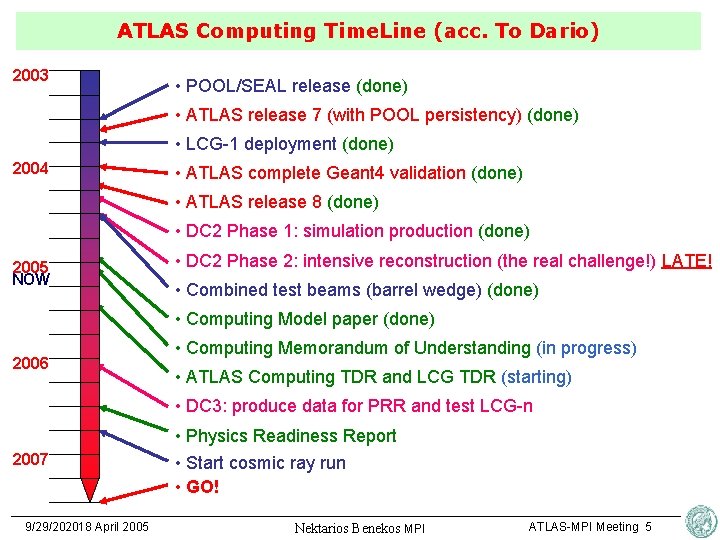 ATLAS Computing TimeLine (acc. To Dario)

2003

2004

2005
NOW

2006

2007

• POOL/SEAL release (done)
• ATLAS release 7 (with POOL persistency) (done)
• LCG-1 deployment (done)
• ATLAS complete Geant4 validation (done)
• ATLAS release 8 (done)
• DC2 Phase 1: simulation production (done)
• DC2 Phase 2: intensive reconstruction (the real challenge!) LATE!
• Combined test beams (barrel wedge) (done)
• Computing Model paper (done)
• Computing Memorandum of Understanding (in progress)
• ATLAS Computing TDR and LCG TDR (starting)
• DC3: produce data for PRR and test LCG-n
• Physics Readiness Report
• Start cosmic ray run
• GO!

9/29/202018 April 2005 Nektarios Benekos MPI ATLAS-MPI Meeting 5